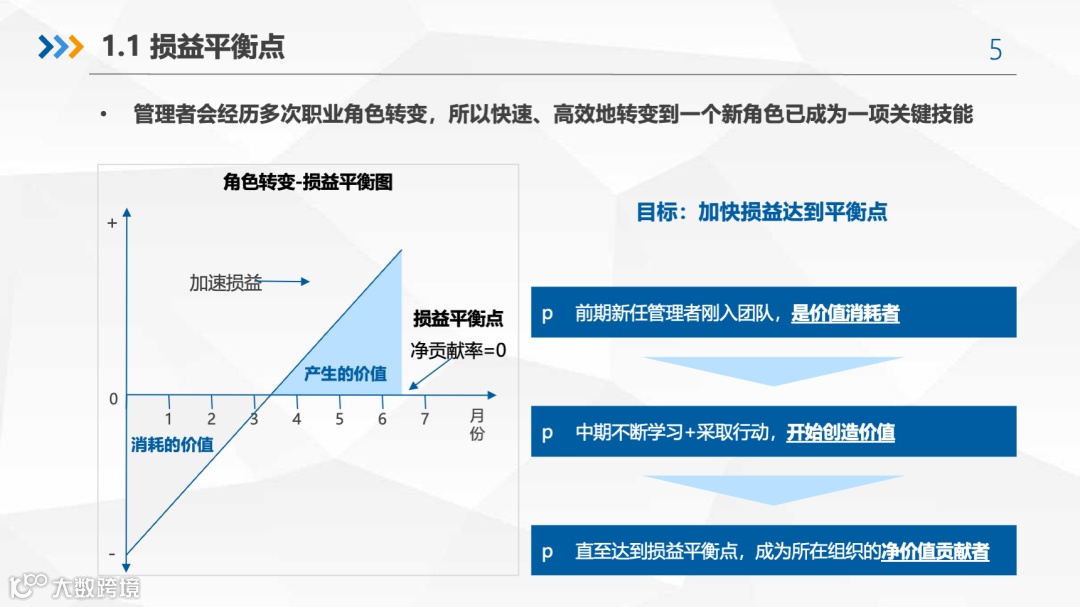 1.1 损益平衡点

5

• 管理者会经历多次职业角色转变，所以快速、高效地转变到一个新角色已成为一项关键技能

角色转变-损益平衡图

+

加速损益

损益平衡点

净贡献率=0

产生的价值

0

1 2 3 4 5 6 7 月份

消耗的价值

-

目标：加快损益达到平衡点

p 前期新任管理者刚入团队，是价值消耗者

p 中期不断学习+采取行动，开始创造价值

p 直至达到损益平衡点，成为所在组织的净价值贡献者

大数跨境